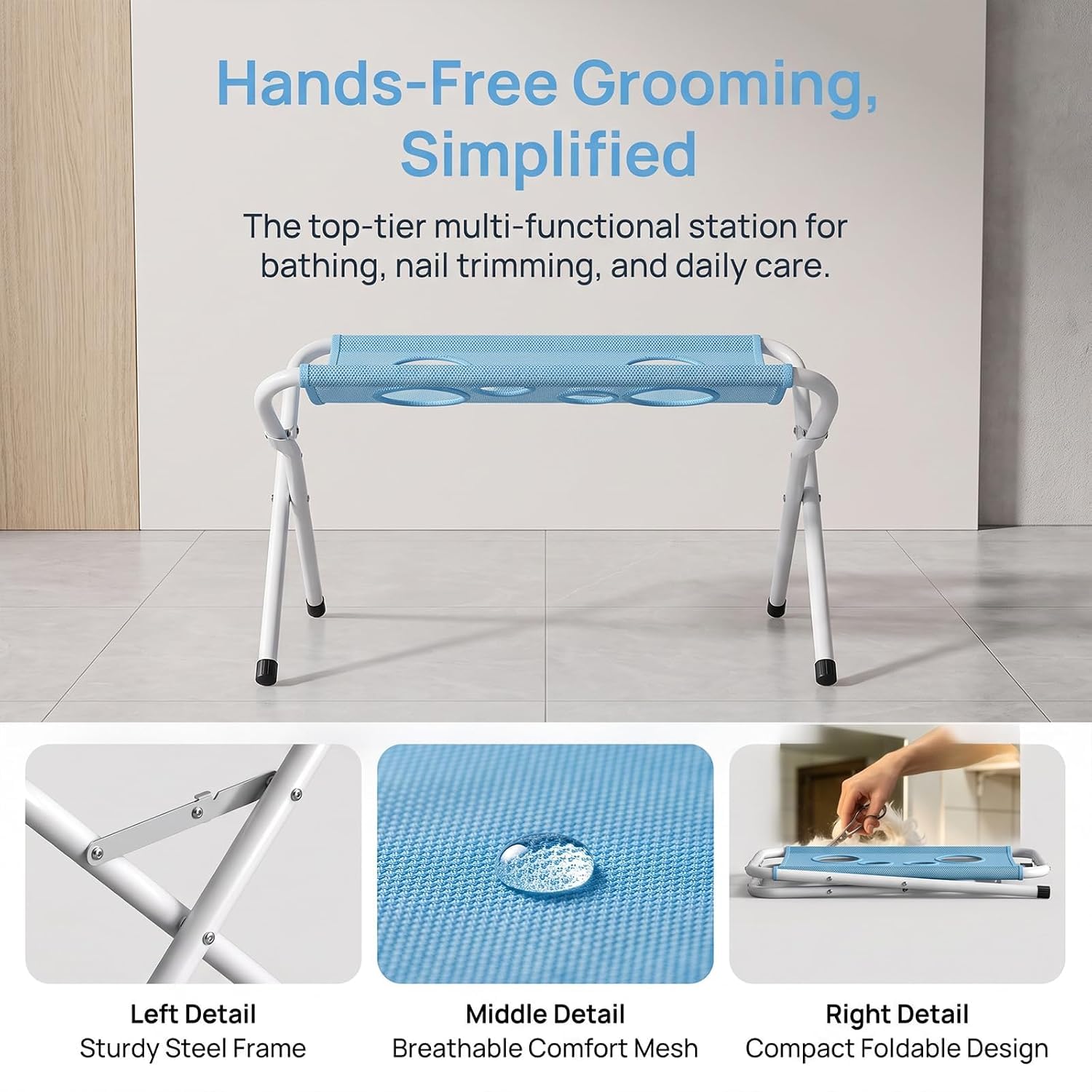 Hands-Free Grooming, Simplified

The top-tier multi-functional station for bathing, nail trimming, and daily care.

Left Detail
Sturdy Steel Frame

Middle Detail
Breathable Comfort Mesh

Right Detail
Compact Foldable Design